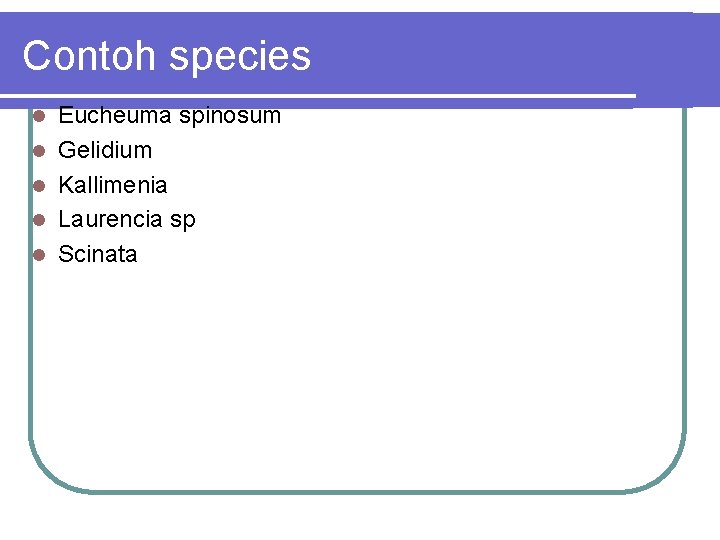 Contoh species

- Eucheuma spinosum
- Gelidium
- Kallimenia
- Laurencia sp
- Scinata